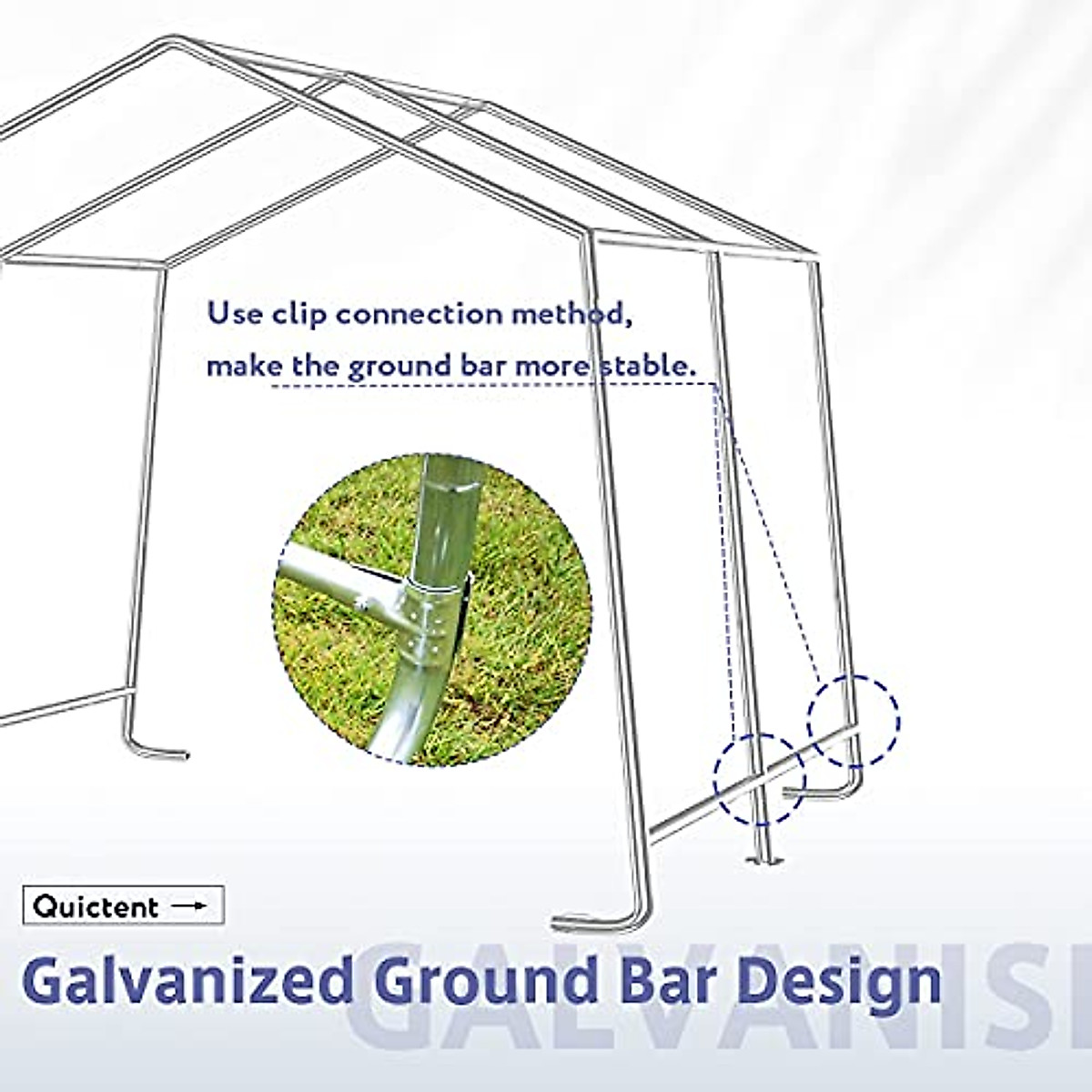 Use clip connection method, make the ground bar more stable.

Quictent →

Galvanized Ground Bar Design

GALVANISI